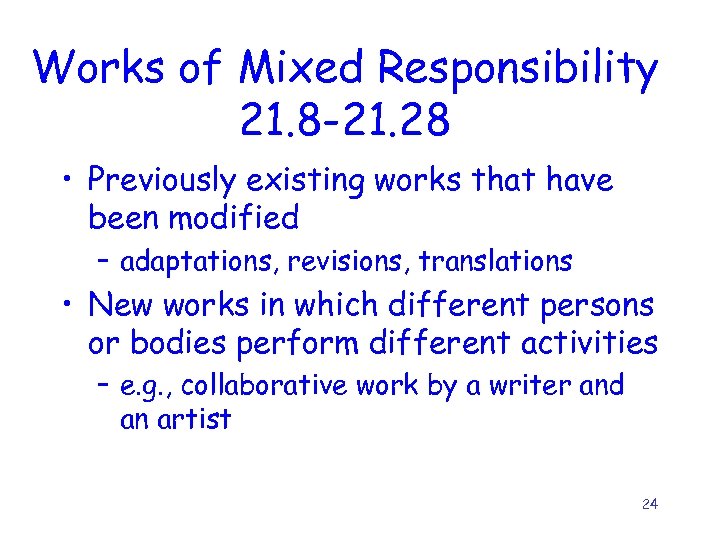 Works of Mixed Responsibility 21.8-21.28

• Previously existing works that have been modified

– adaptations, revisions, translations

• New works in which different persons or bodies perform different activities

– e.g., collaborative work by a writer and an artist

24